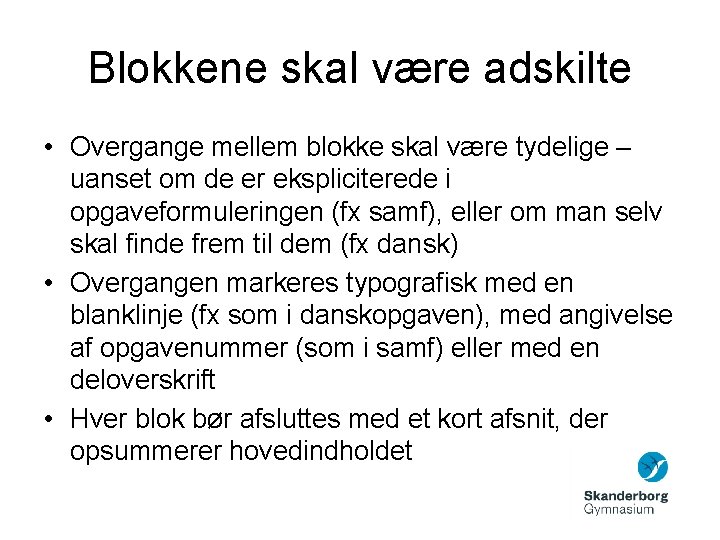 Blokkene skal være adskilte

• Overgange mellem blokke skal være tydelige – uanset om de er ekspliciterede i opgaveformuleringen (fx samf), eller om man selv skal finde frem til dem (fx dansk)
• Overgangen markeres typografisk med en blanklinje (fx som i danskopgaven), med angivelse af opgavenummer (som i samf) eller med en deloverskrift
• Hver blok bør afsluttes med et kort afsnit, der opsummerer hovedindholdet

Skanderborg Gymnasium